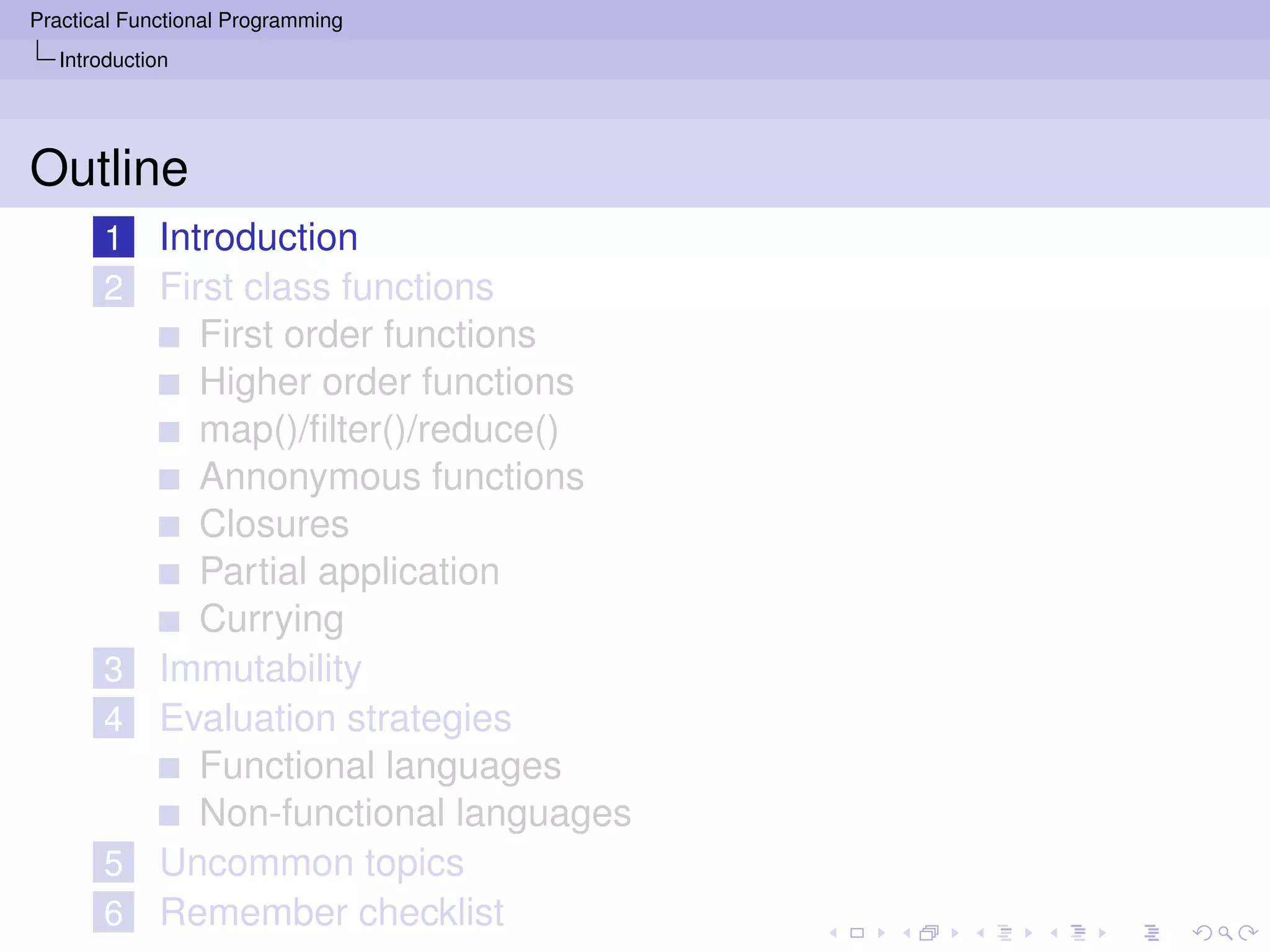 Practical Functional Programming
Introduction

Outline

1 Introduction
2 First class functions
First order functions
Higher order functions
map()/filter()/reduce()
Annonymous functions
Closures
Partial application
Currying
3 Immutability
4 Evaluation strategies
Functional languages
Non-functional languages
5 Uncommon topics
6 Remember checklist